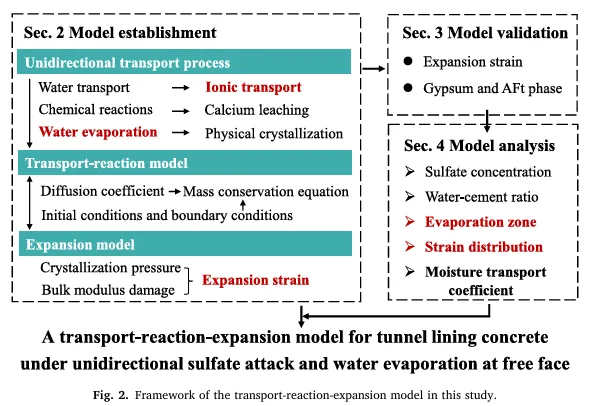 Sec. 2 Model establishment

Unidirectional transport process

Water transport → Ionic transport

Chemical reactions → Calcium leaching

Water evaporation → Physical crystallization

Transport-reaction model

Diffusion coefficient → Mass conservation equation

Initial conditions and boundary conditions

Expansion model

Crystallization pressure

Bulk modulus damage

Expansion strain

Sec. 3 Model validation

● Expansion strain

● Gypsum and AFt phase

Sec. 4 Model analysis

➢ Sulfate concentration

➢ Water-cement ratio

➢ Evaporation zone

➢ Strain distribution

➢ Moisture transport coefficient

A transport-reaction-expansion model for tunnel lining concrete under unidirectional sulfate attack and water evaporation at free face

Fig. 2. Framework of the transport-reaction-expansion model in this study.